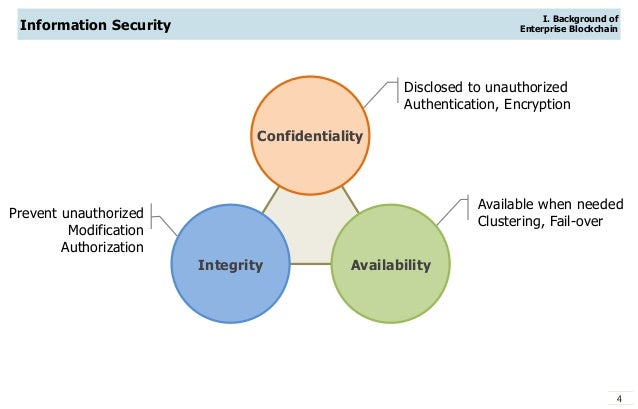 Information Security

I. Background of Enterprise Blockchain

Confidentiality

Disclosed to unauthorized
Authentication, Encryption

Prevent unauthorized
Modification
Authorization

Integrity

Availability

Available when needed
Clustering, Fail-over

4